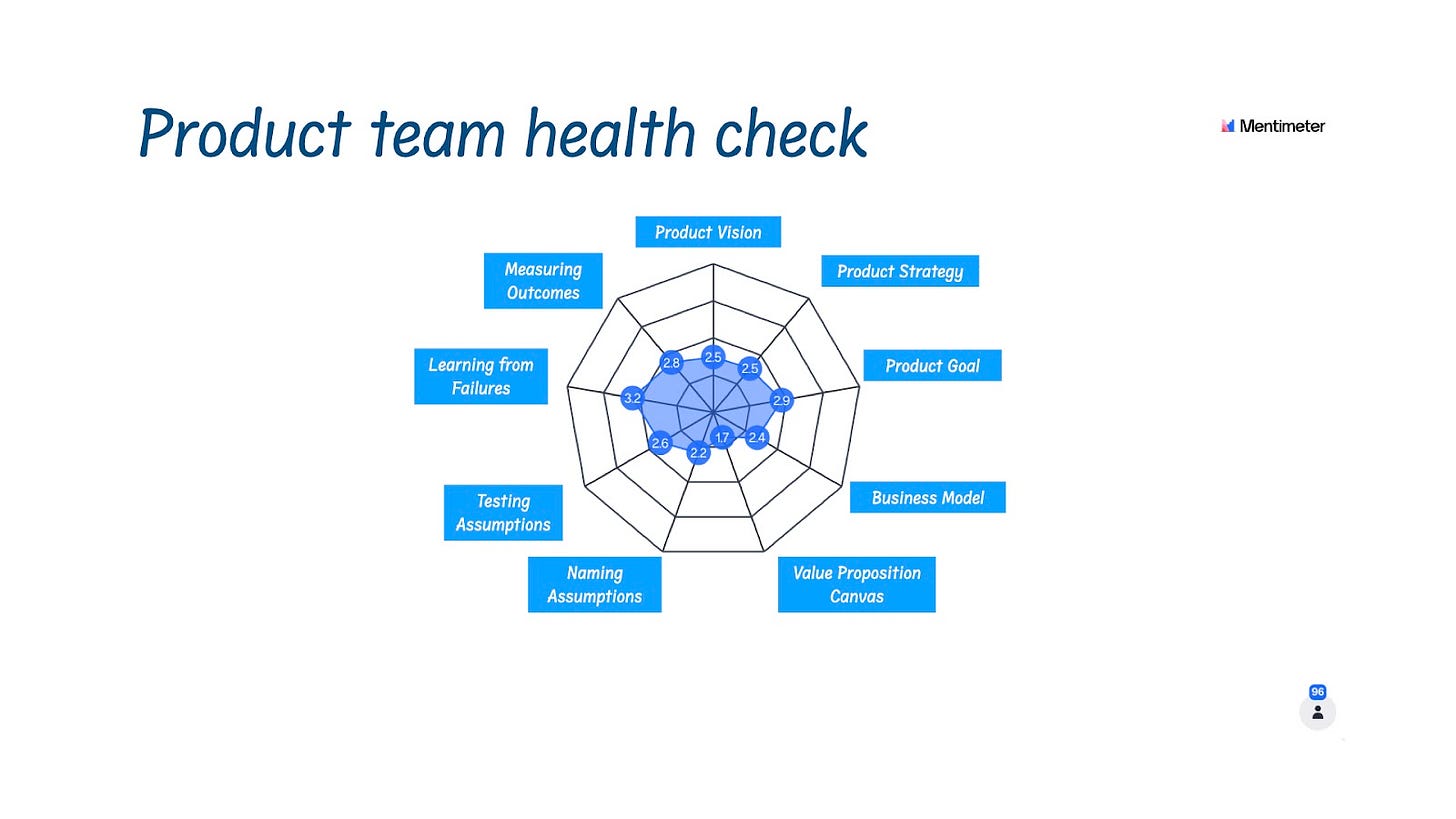 Product team health check

Mentimeter

Product Vision

Product Strategy

Product Goal

Business Model

Value Proposition Canvas

Naming Assumptions

Testing Assumptions

Learning from Failures

Measuring Outcomes

2.5
2.5
2.9
2.4
1.7
2.2
2.6
3.2
2.8

96